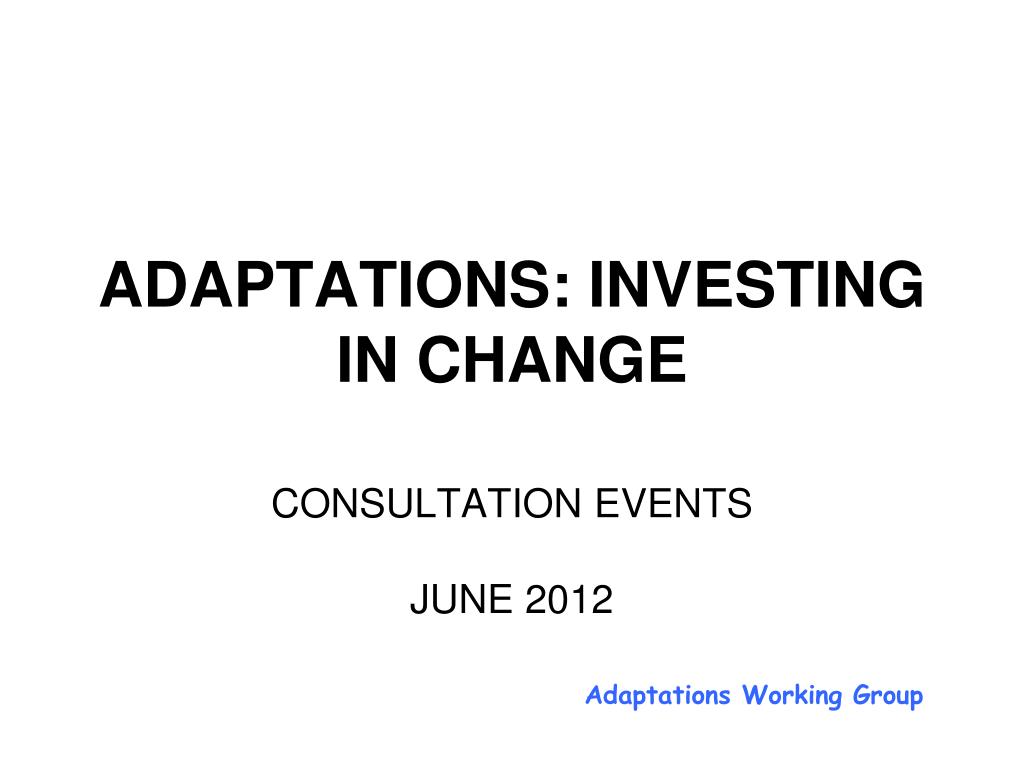 ADAPTATIONS: INVESTING IN CHANGE

CONSULTATION EVENTS

JUNE 2012

Adaptations Working Group